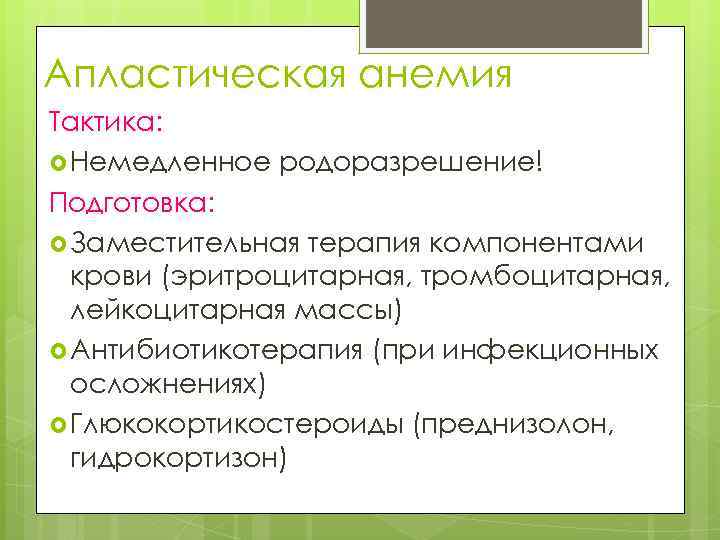 Апластическая анемия

Тактика:

Немедленное родоразрешение!

Подготовка:

Заместительная терапия компонентами крови (эритроцитарная, тромбоцитарная, лейкоцитарная массы)

Антибиотикотерапия (при инфекционных осложнениях)

Глюкокортикостероиды (преднизолон, гидрокортизон)